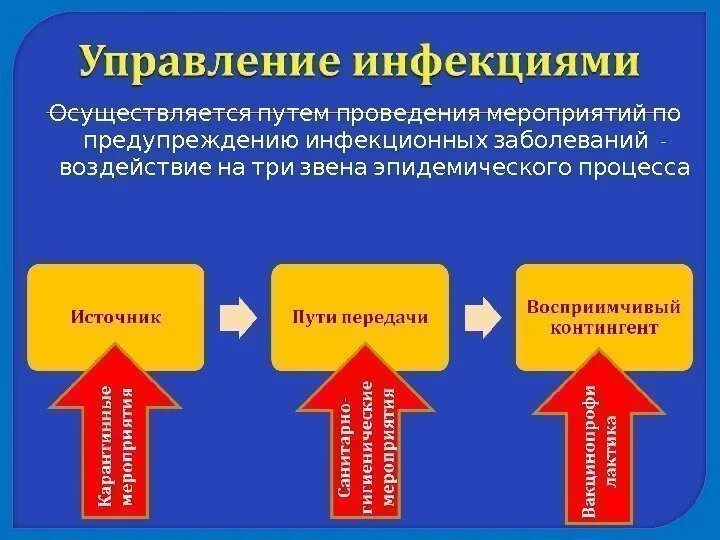 Управление инфекциями

Осуществляется путем проведения мероприятий по предупреждению инфекционных заболеваний - воздействие на три звена эпидемического процесса

Источник

Пути передачи

Восприимчивый контингент

Карантинные мероприятия

Санитарно-гигиенические мероприятия

Вакцинопрофилактика